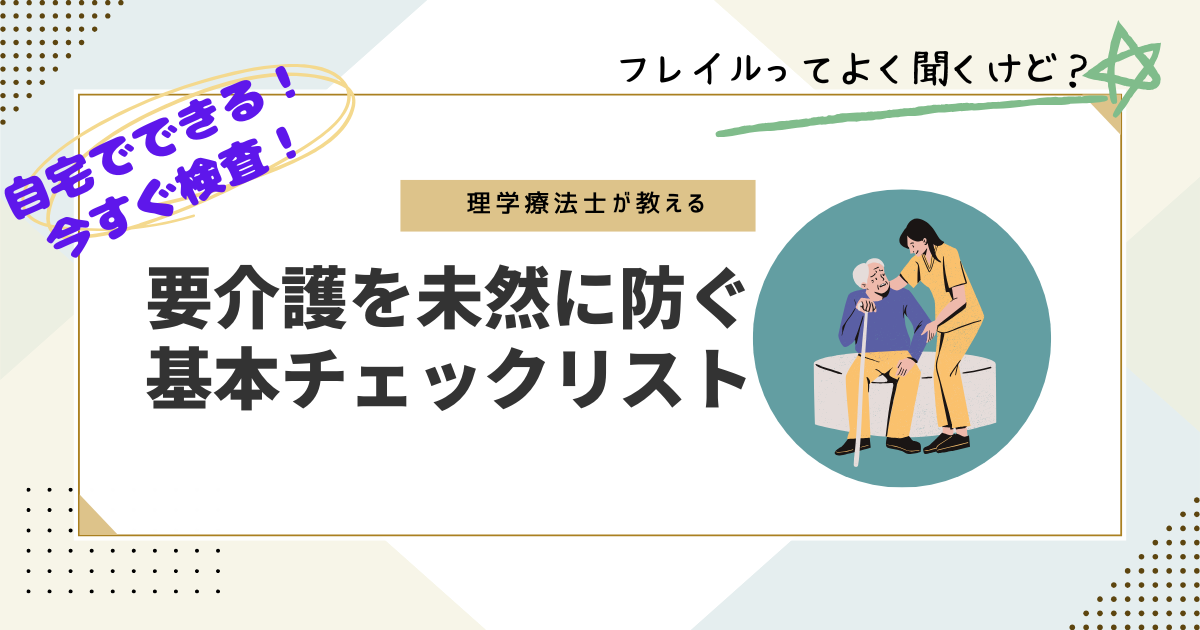 フレイルってよく聞くけど？

自宅でできる！
今すぐ検査！

理学療法士が教える

要介護を未然に防ぐ
基本チェックリスト